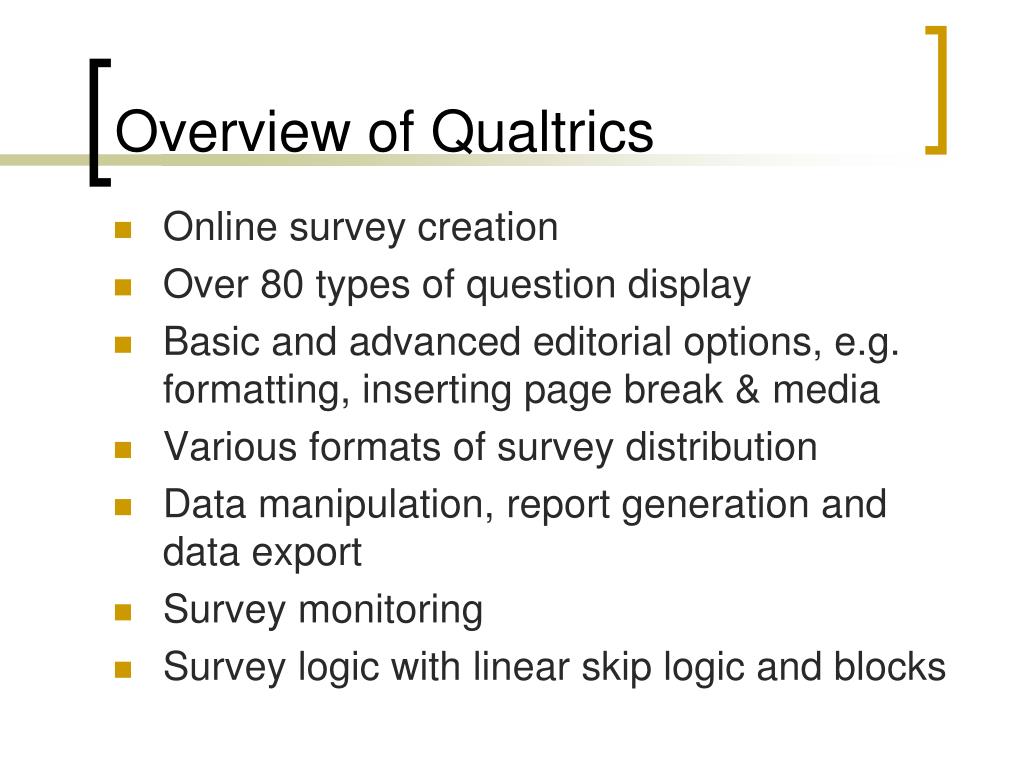 Overview of Qualtrics

- Online survey creation
- Over 80 types of question display
- Basic and advanced editorial options, e.g. formatting, inserting page break & media
- Various formats of survey distribution
- Data manipulation, report generation and data export
- Survey monitoring
- Survey logic with linear skip logic and blocks